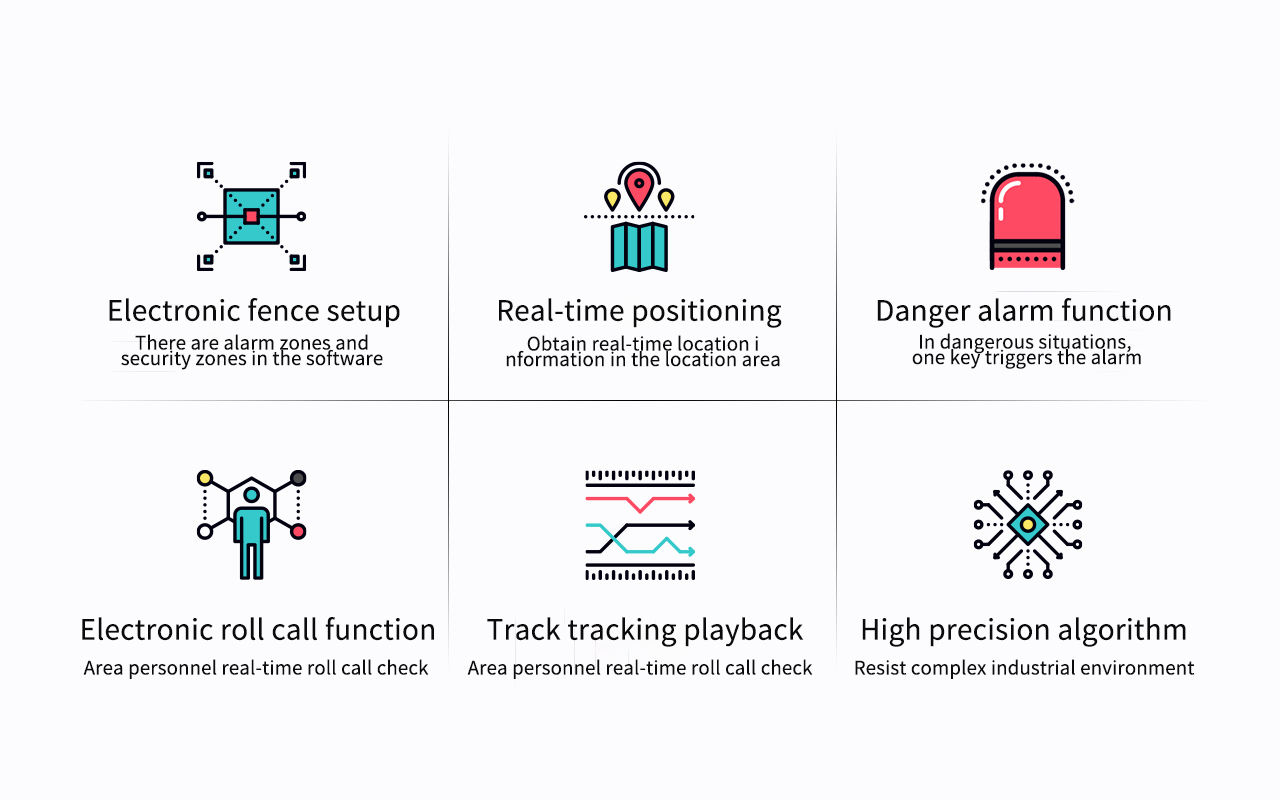 Electronic fence setup
There are alarm zones and security zones in the software

Real-time positioning
Obtain real-time location i nformation in the location area

Danger alarm function
In dangerous situations, one key triggers the alarm

Electronic roll call function
Area personnel real-time roll call check

Track tracking playback
Area personnel real-time roll call check

High precision algorithm
Resist complex industrial environment